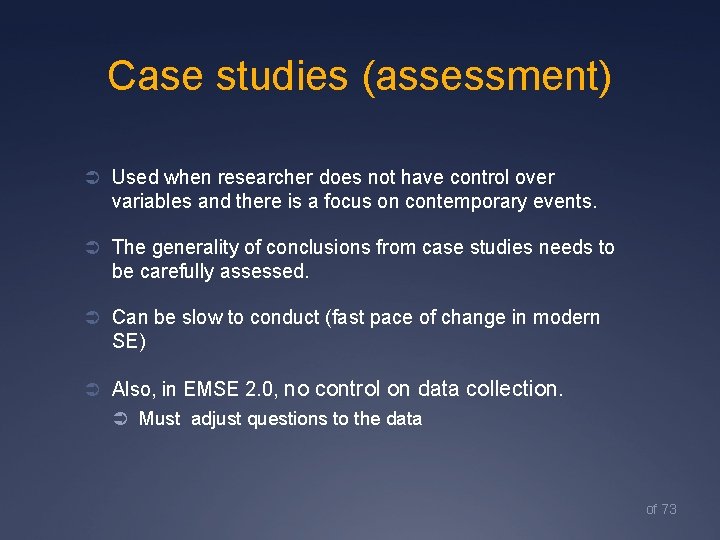 Case studies (assessment)

➲ Used when researcher does not have control over variables and there is a focus on contemporary events.

➲ The generality of conclusions from case studies needs to be carefully assessed.

➲ Can be slow to conduct (fast pace of change in modern SE)

➲ Also, in EMSE 2.0, no control on data collection.

➲ Must adjust questions to the data

of 73